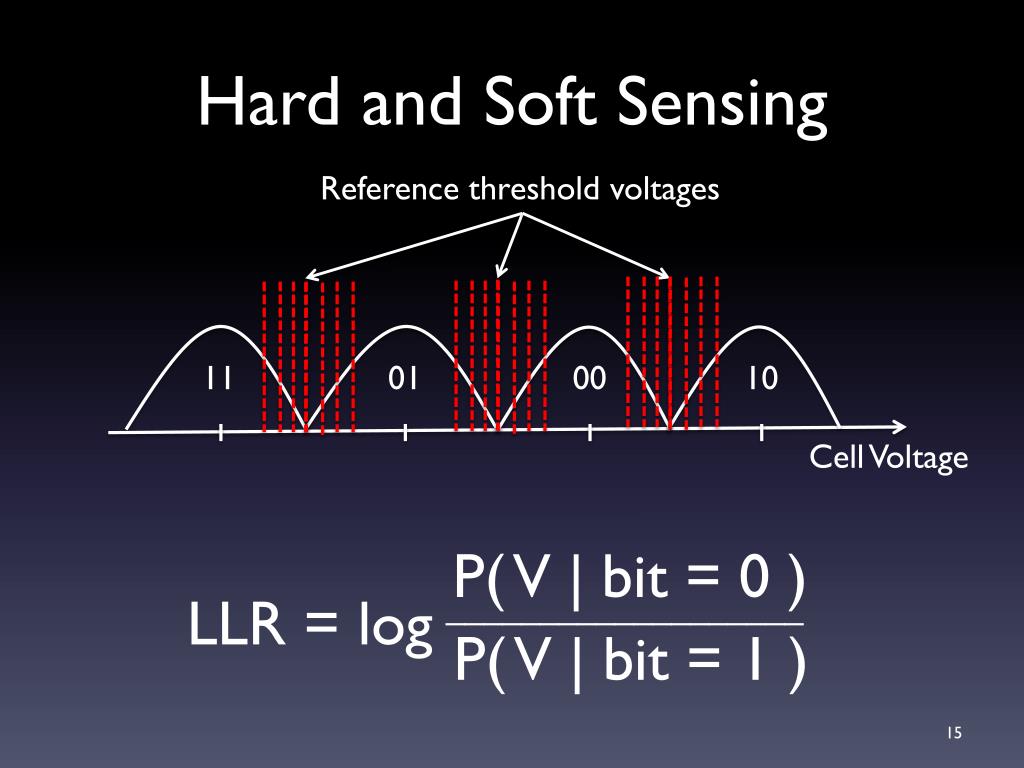 Hard and Soft Sensing

Reference threshold voltages

11

01

00

10

Cell Voltage

$LLR = \log \frac{P(V \mid bit = 0)}{P(V \mid bit = 1)}$

15